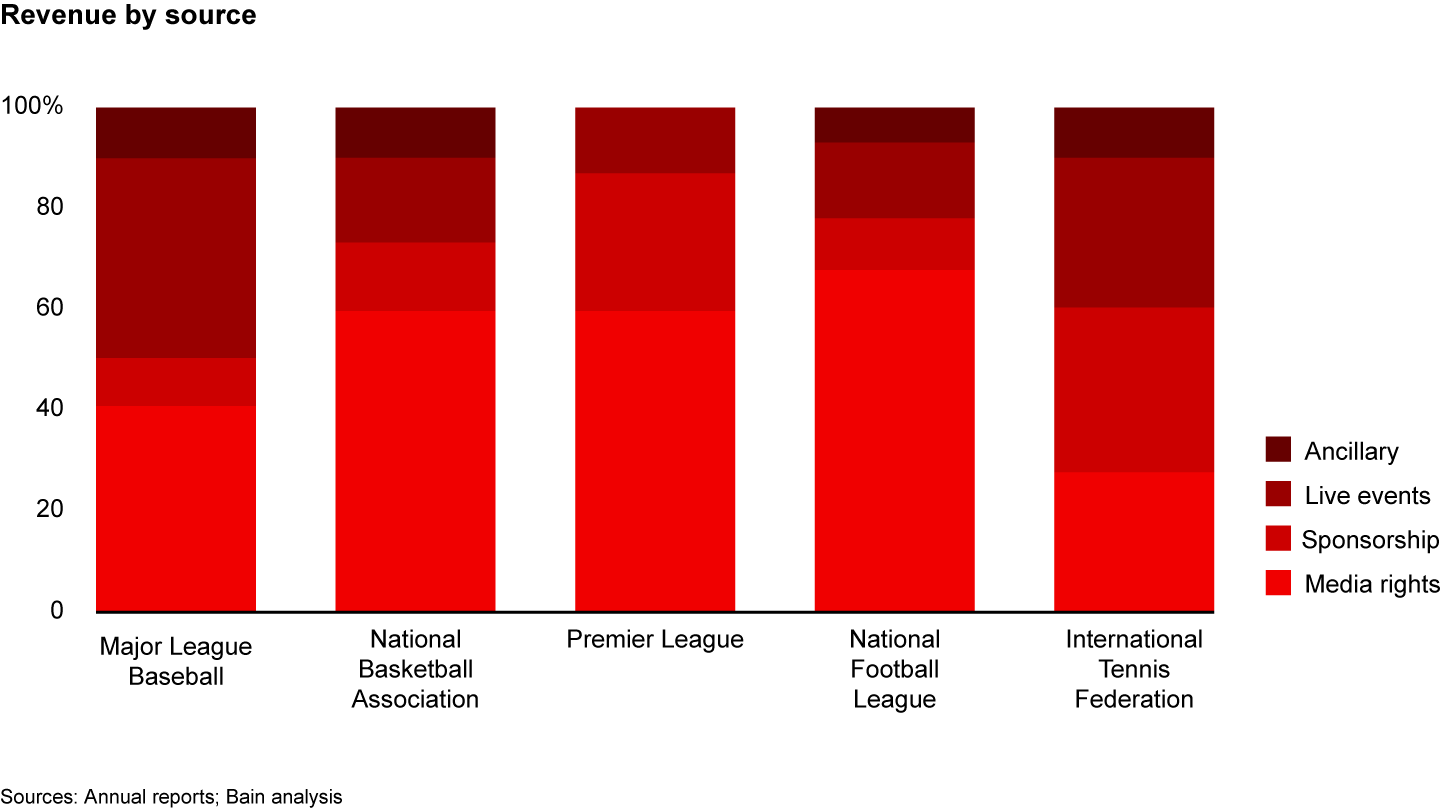 Revenue by source

100%
80
60
40
20
0

Major League Baseball
National Basketball Association
Premier League
National Football League
International Tennis Federation

Ancillary
Live events
Sponsorship
Media rights

Sources: Annual reports; Bain analysis